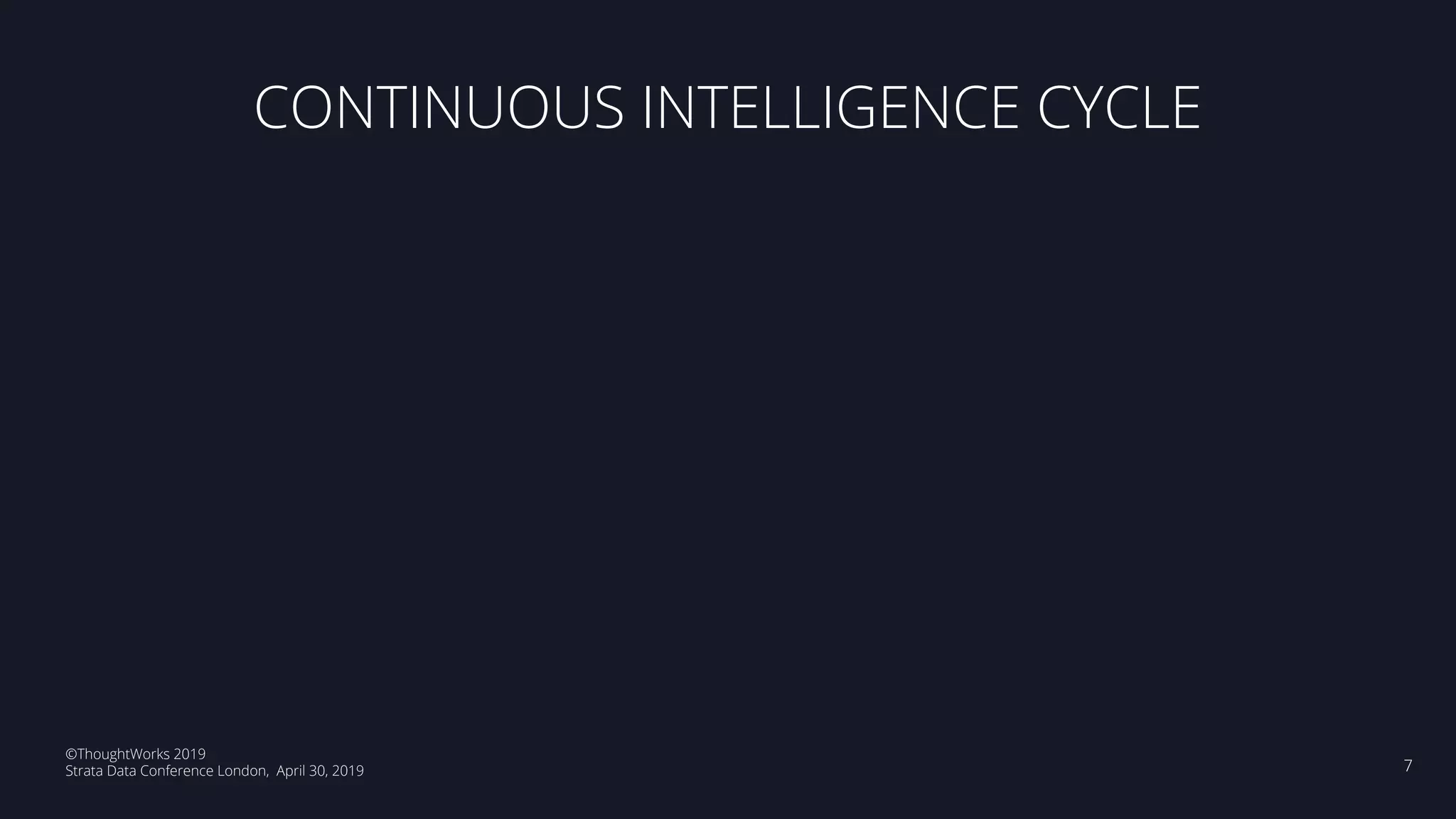 CONTINUOUS INTELLIGENCE CYCLE

©ThoughtWorks 2019
Strata Data Conference London, April 30, 2019

7